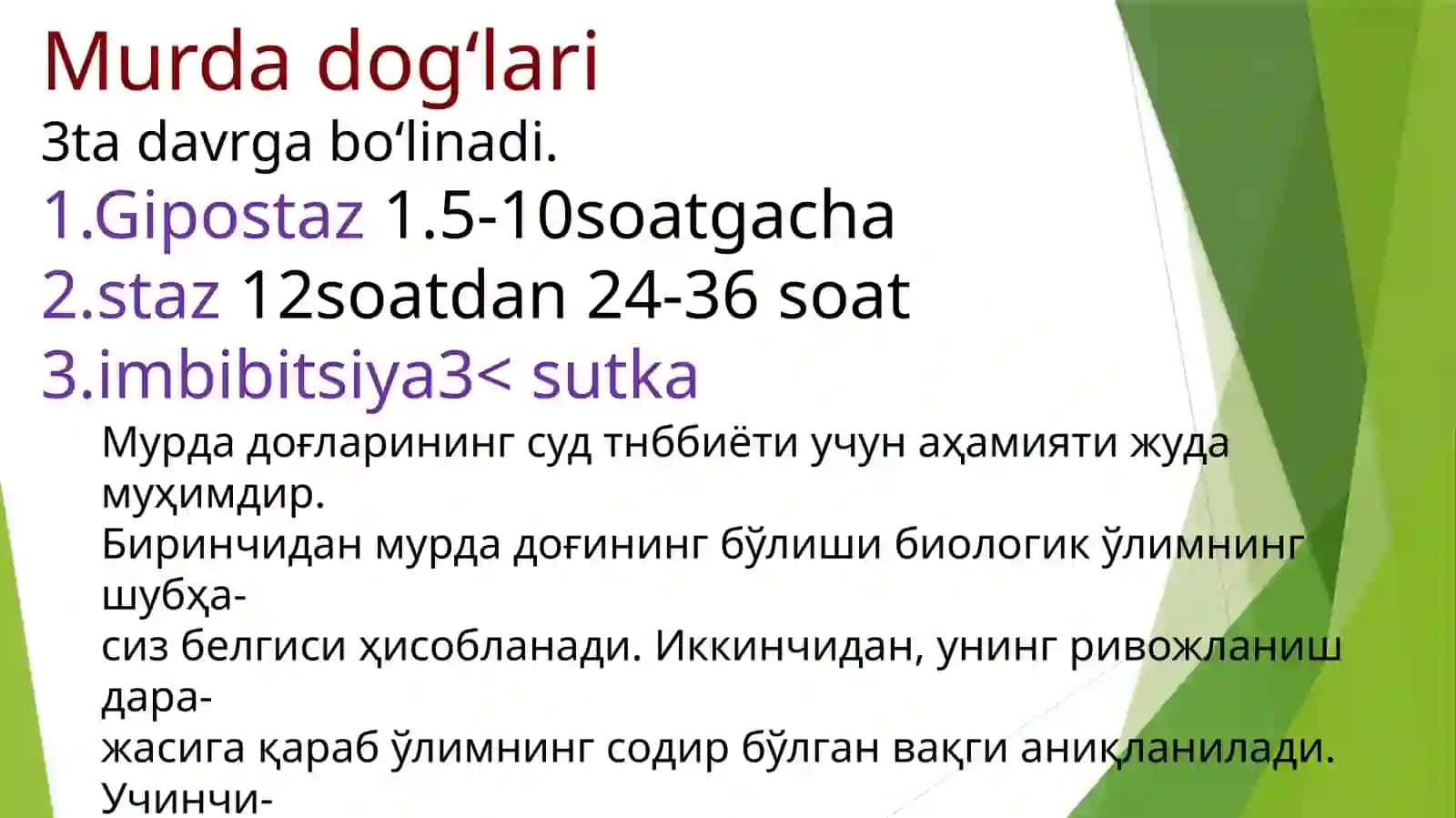 Murda dog‘lari

3ta davrga bo‘linadi.

1.Gipostaz 1.5-10soatgacha

2.staz 12soatdan 24-36 soat

3.imbibitsiya3< sutka

Мурда доғларининг суд тнббиёти учун аҳамияти жуда муҳимдир.

Биринчидан мурда доғининг бўлиши биологик ўлимнинг шубҳасиз белгиси ҳисобланади. Иккинчидан, унинг ривожланиш даражасига қараб ўлимнинг содир бўлган вақги аниқланилади. Учинчи-